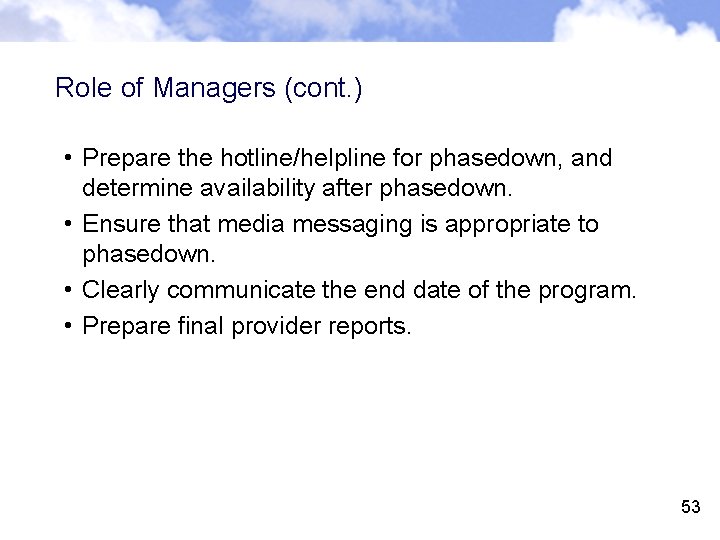 Role of Managers (cont.)

• Prepare the hotline/helpline for phasedown, and determine availability after phasedown.

• Ensure that media messaging is appropriate to phasedown.

• Clearly communicate the end date of the program.

• Prepare final provider reports.

53